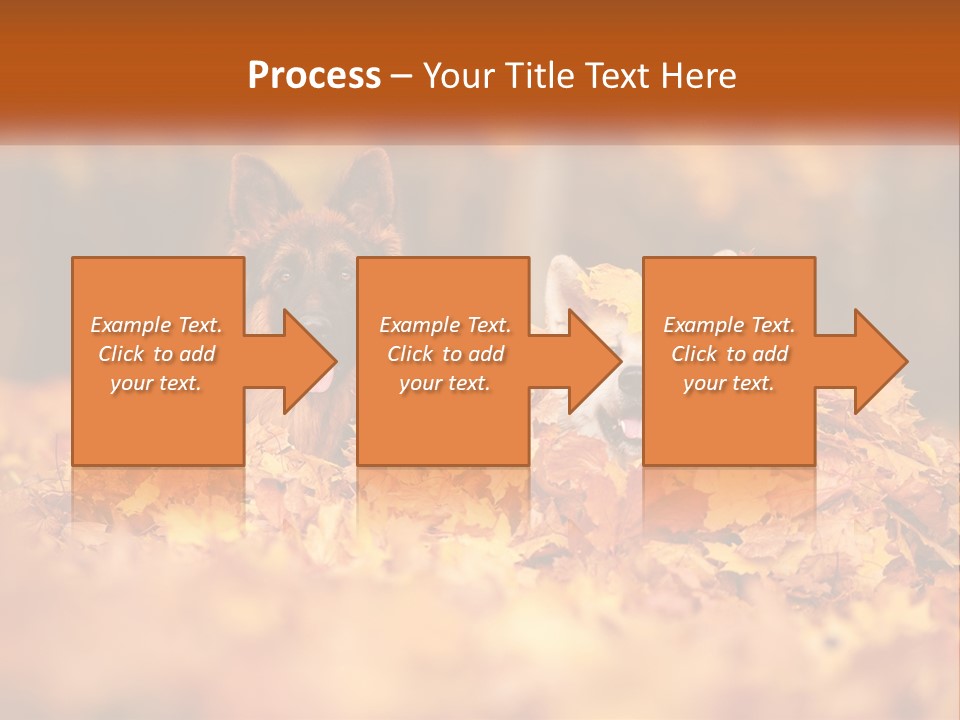 Process – Your Title Text Here

Example Text. Click to add your text.

Example Text. Click to add your text.

Example Text. Click to add your text.